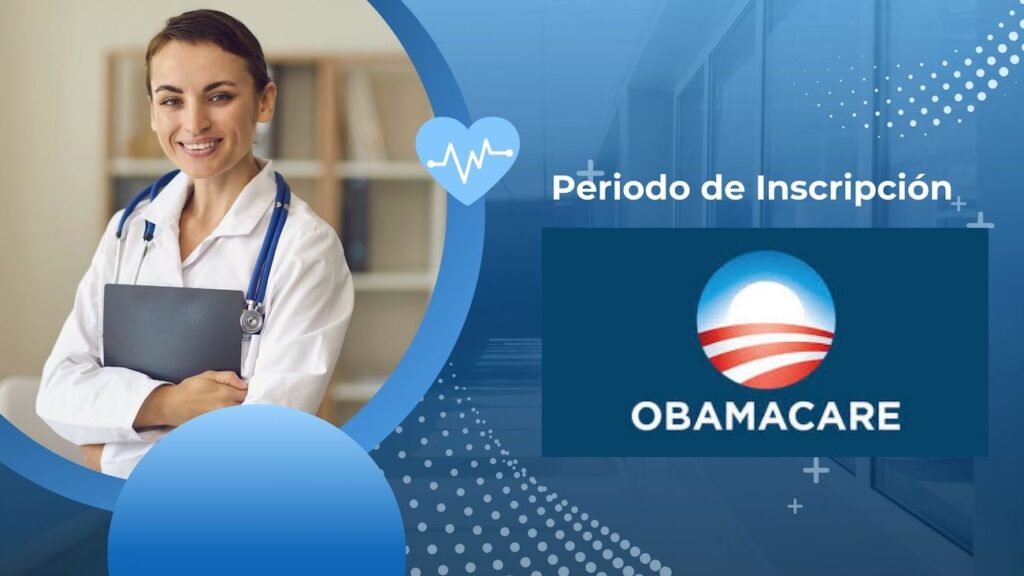 Periodo de Inscripción

OBAMACARE